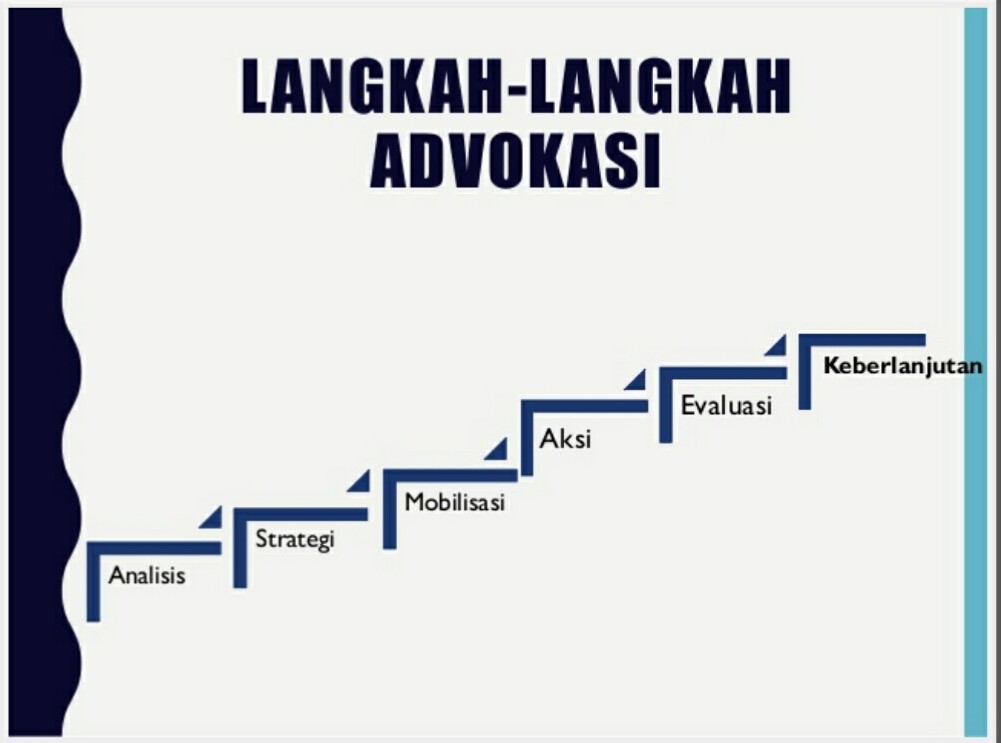 LANGKAH-LANGKAH ADVOKASI

Analisis

Strategi

Mobilisasi

Aksi

Evaluasi

Keberlanjutan